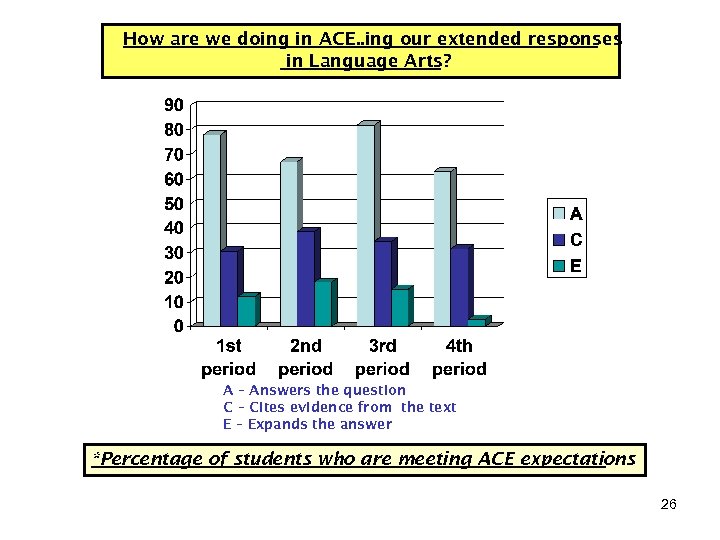 How are we doing in ACE..ing our extended responses in Language Arts?

90
80
70
60
50
40
30
20
10
0

1st period
2nd period
3rd period
4th period

A
C
E

A - Answers the question
C - Cites evidence from the text
E - Expands the answer

*Percentage of students who are meeting ACE expectations

26